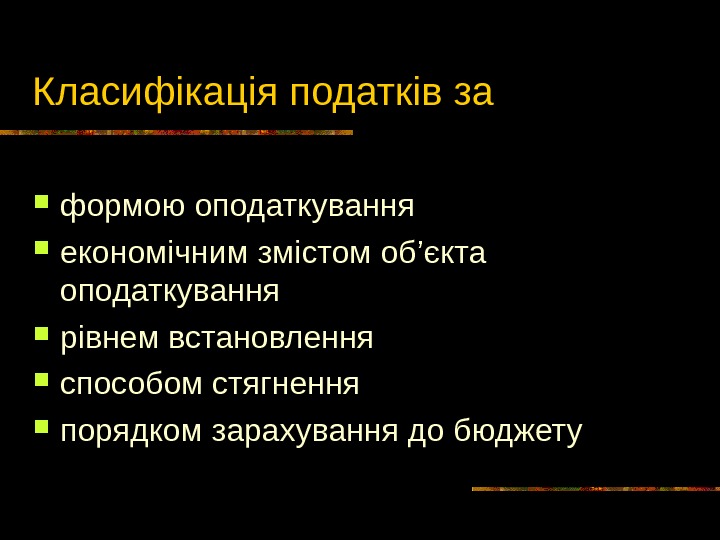 Класифікація податків за

- формою оподаткування
- економічним змістом об’єкта оподаткування
- рівнем встановлення
- способом стягнення
- порядком зарахування до бюджету